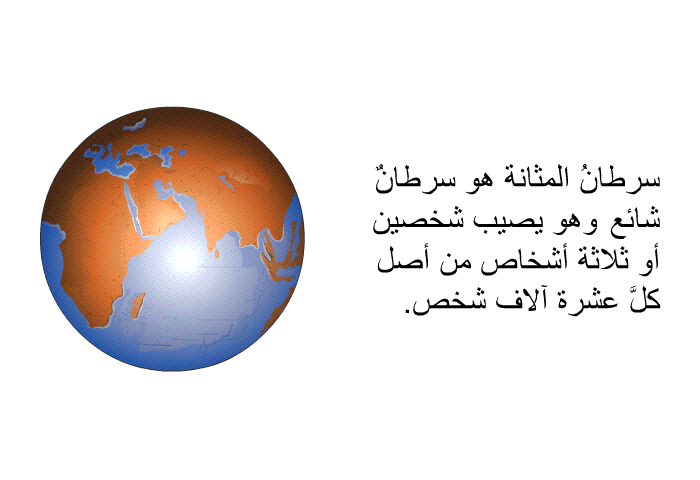 سرطانُ المثانة هو سرطانٌ شائع وهو يصيب شخصين أو ثلاثة أشخاص من أصل كلَّ عشرة آلاف شخص.